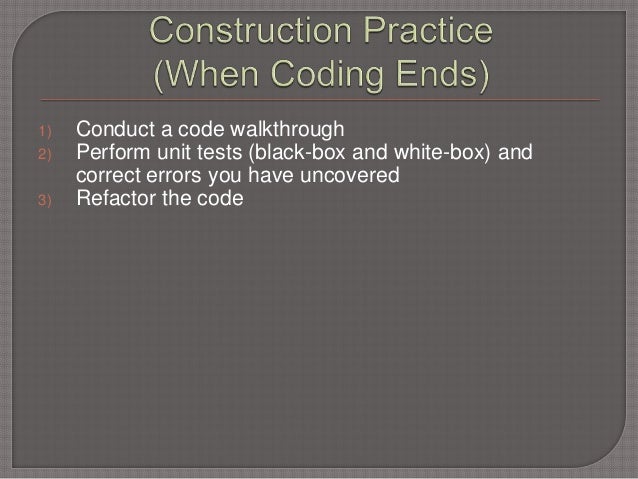 Construction Practice
(When Coding Ends)

1) Conduct a code walkthrough
2) Perform unit tests (black-box and white-box) and correct errors you have uncovered
3) Refactor the code